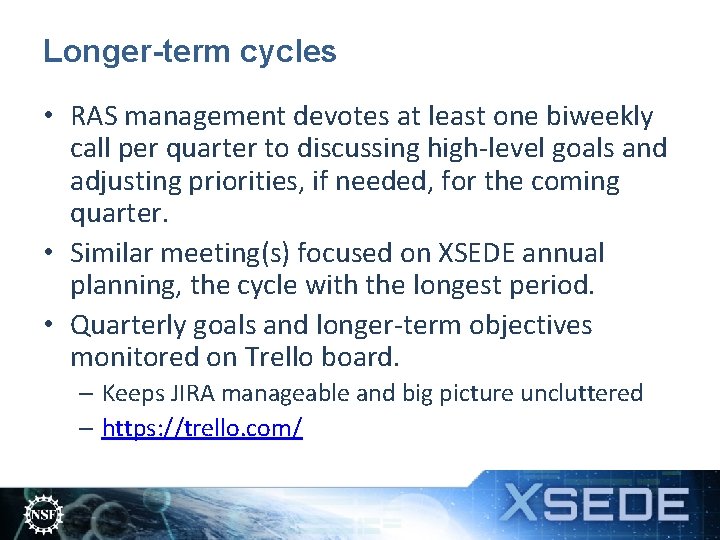 Longer-term cycles

• RAS management devotes at least one biweekly call per quarter to discussing high-level goals and adjusting priorities, if needed, for the coming quarter.

• Similar meeting(s) focused on XSEDE annual planning, the cycle with the longest period.

• Quarterly goals and longer-term objectives monitored on Trello board.

– Keeps JIRA manageable and big picture uncluttered

– https://trello.com/

NSF

XSEDE